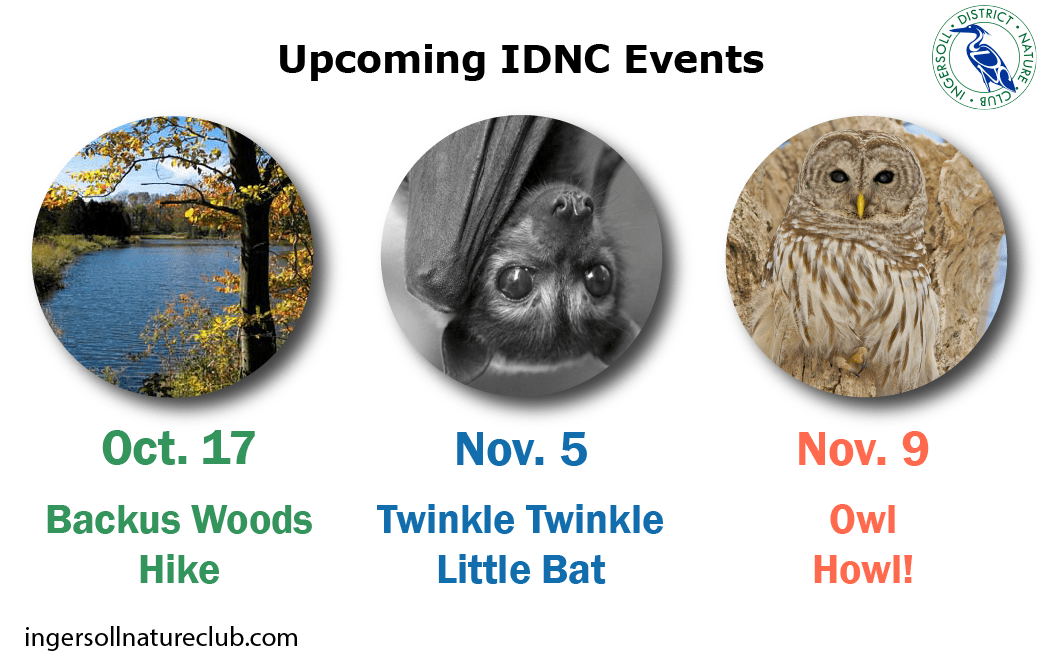 Upcoming IDNC Events

INGERSOLL DISTRICT NATURE CLUB

Oct. 17

Backus Woods Hike

Nov. 5

Twinkle Twinkle Little Bat

Nov. 9

Owl Howl!

ingersollnatureclub.com